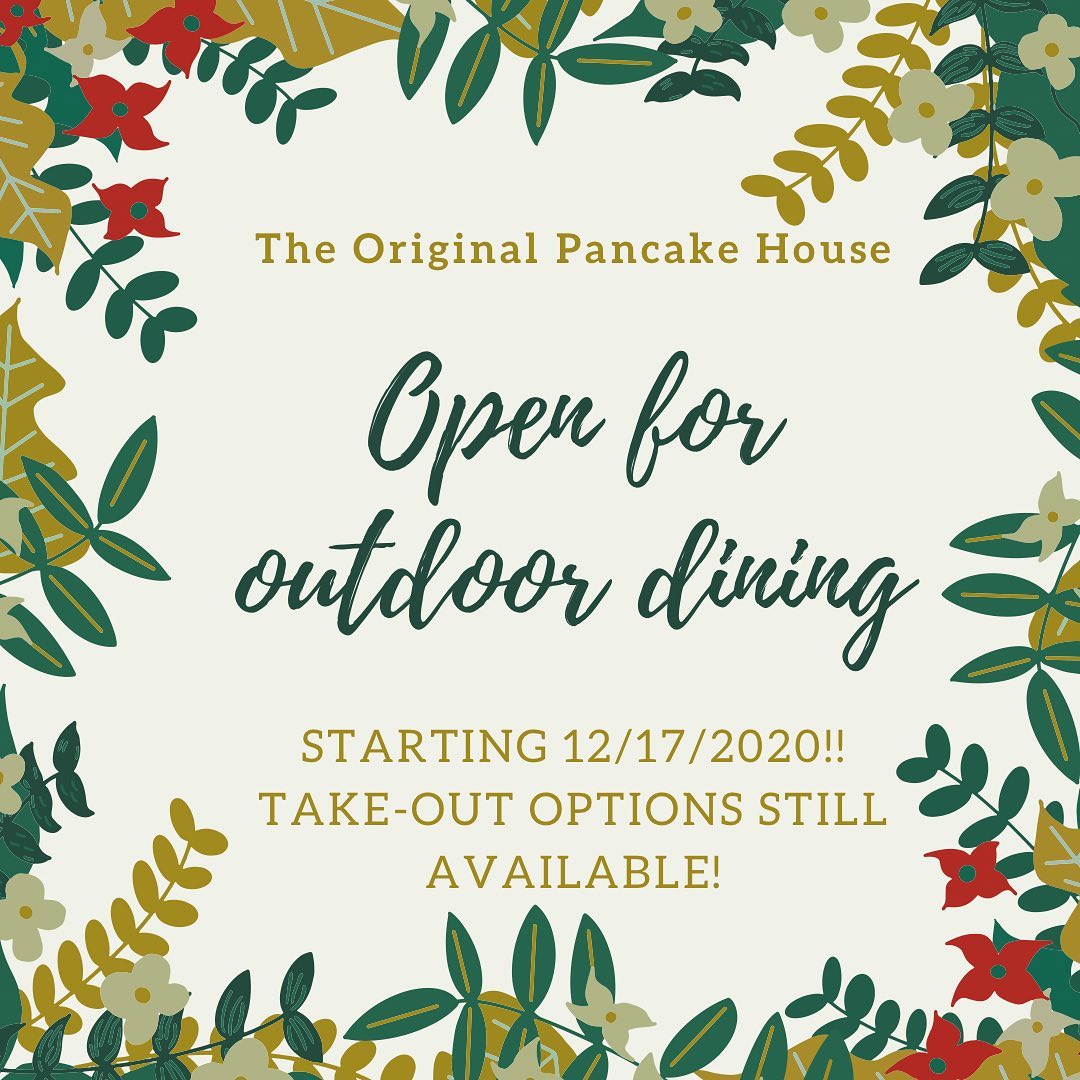 The Original Pancake House

Open for outdoor dining

STARTING 12/17/2020!! TAKE-OUT OPTIONS STILL AVAILABLE!